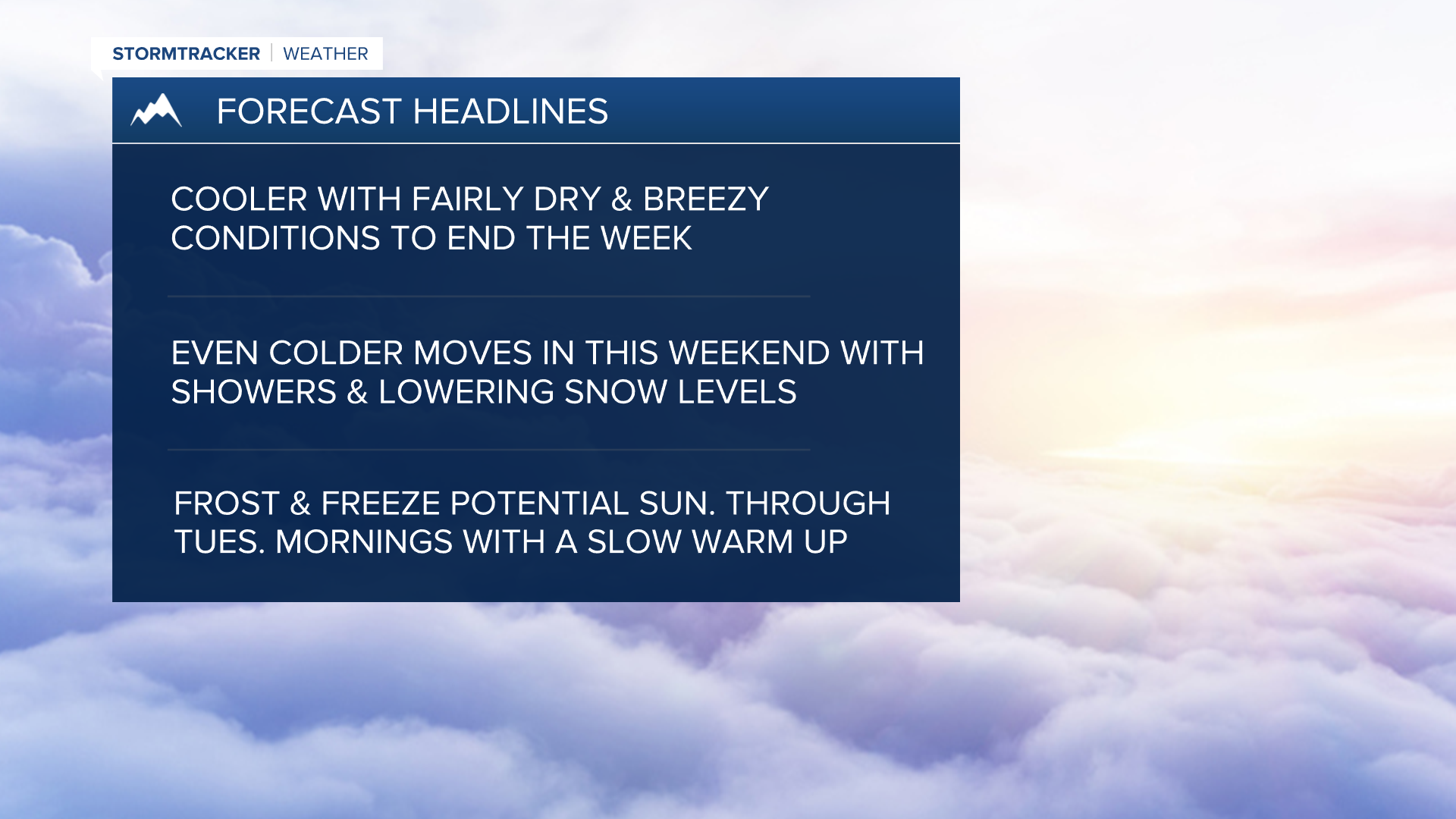 STORMTRACKER | WEATHER

FORECAST HEADLINES

COOLER WITH FAIRLY DRY & BREEZY CONDITIONS TO END THE WEEK

EVEN COLDER MOVES IN THIS WEEKEND WITH SHOWERS & LOWERING SNOW LEVELS

FROST & FREEZE POTENTIAL SUN. THROUGH TUES. MORNINGS WITH A SLOW WARM UP